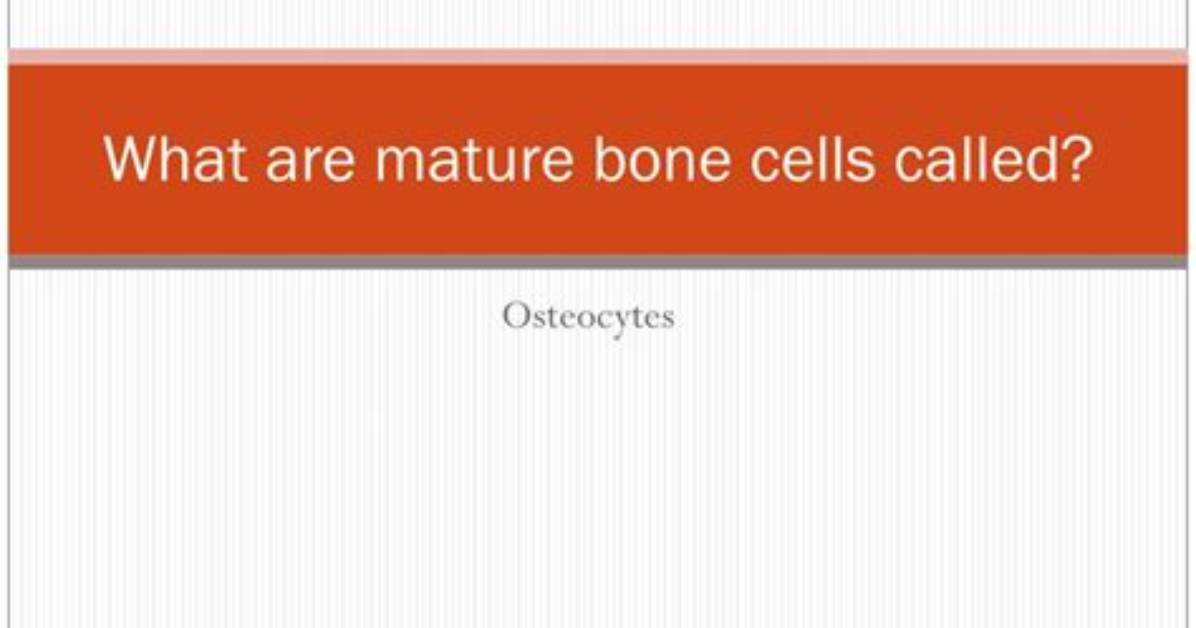 What are mature bone cells called?

Osteocytes